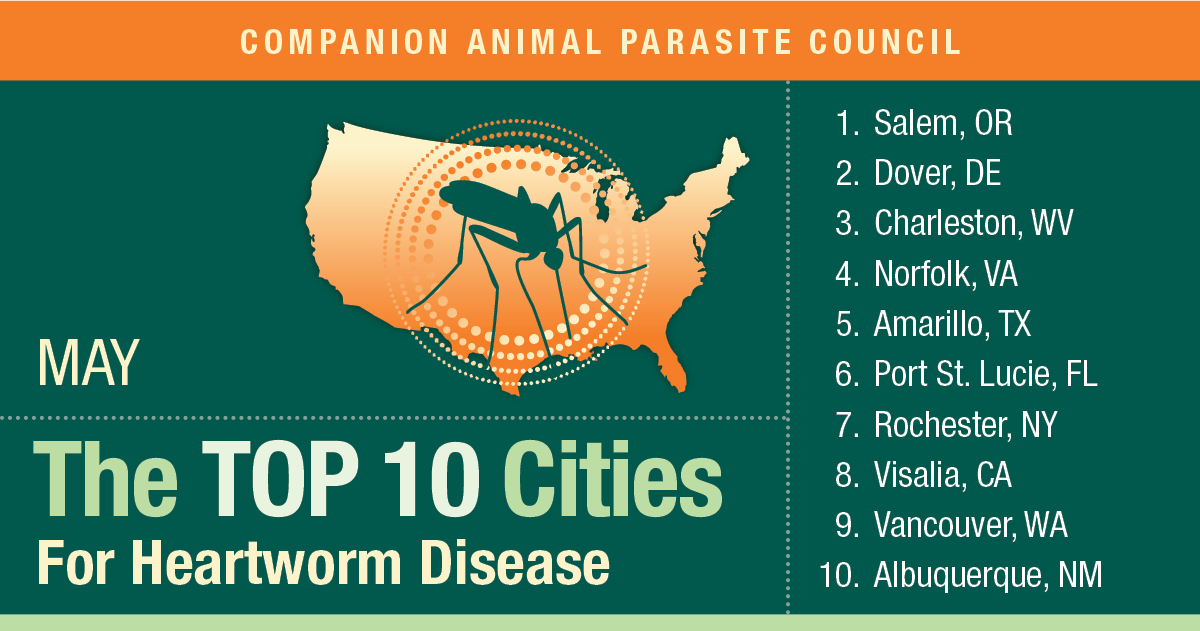 COMPANION ANIMAL PARASITE COUNCIL

MAY

The TOP 10 Cities
For Heartworm Disease

1. Salem, OR
2. Dover, DE
3. Charleston, WV
4. Norfolk, VA
5. Amarillo, TX
6. Port St. Lucie, FL
7. Rochester, NY
8. Visalia, CA
9. Vancouver, WA
10. Albuquerque, NM